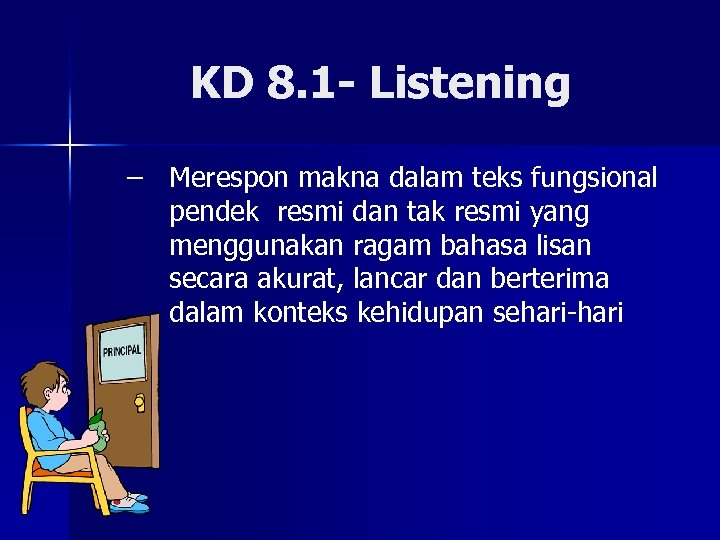 KD 8.1- Listening

– Merespon makna dalam teks fungsional pendek resmi dan tak resmi yang menggunakan ragam bahasa lisan secara akurat, lancar dan berterima dalam konteks kehidupan sehari-hari

PRINCIPAL